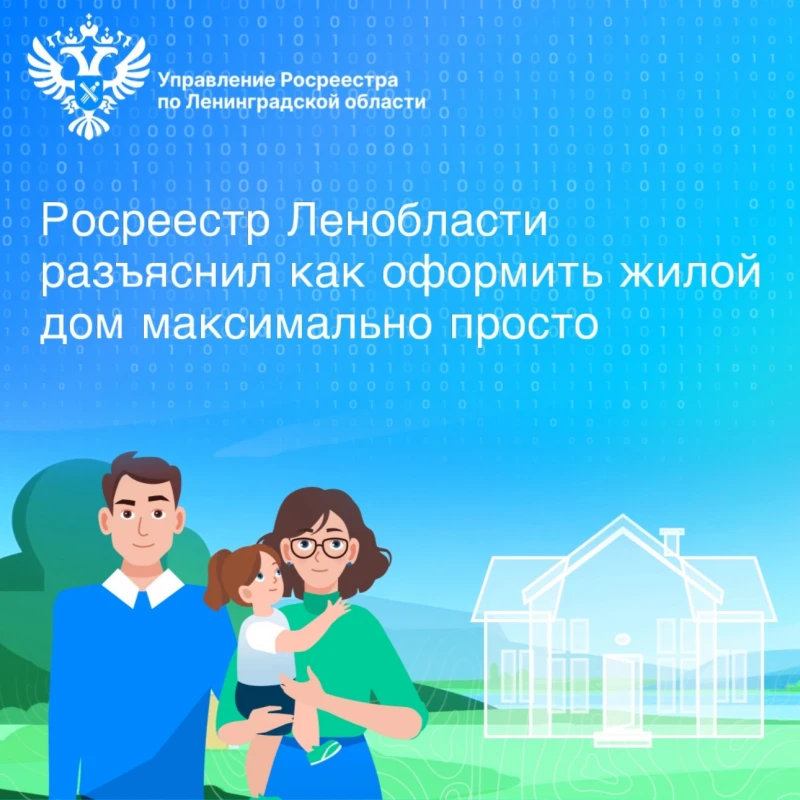 Управление Росреестра по Ленинградской области

Росреестр Ленобласти разъяснил как оформить жилой дом максимально просто